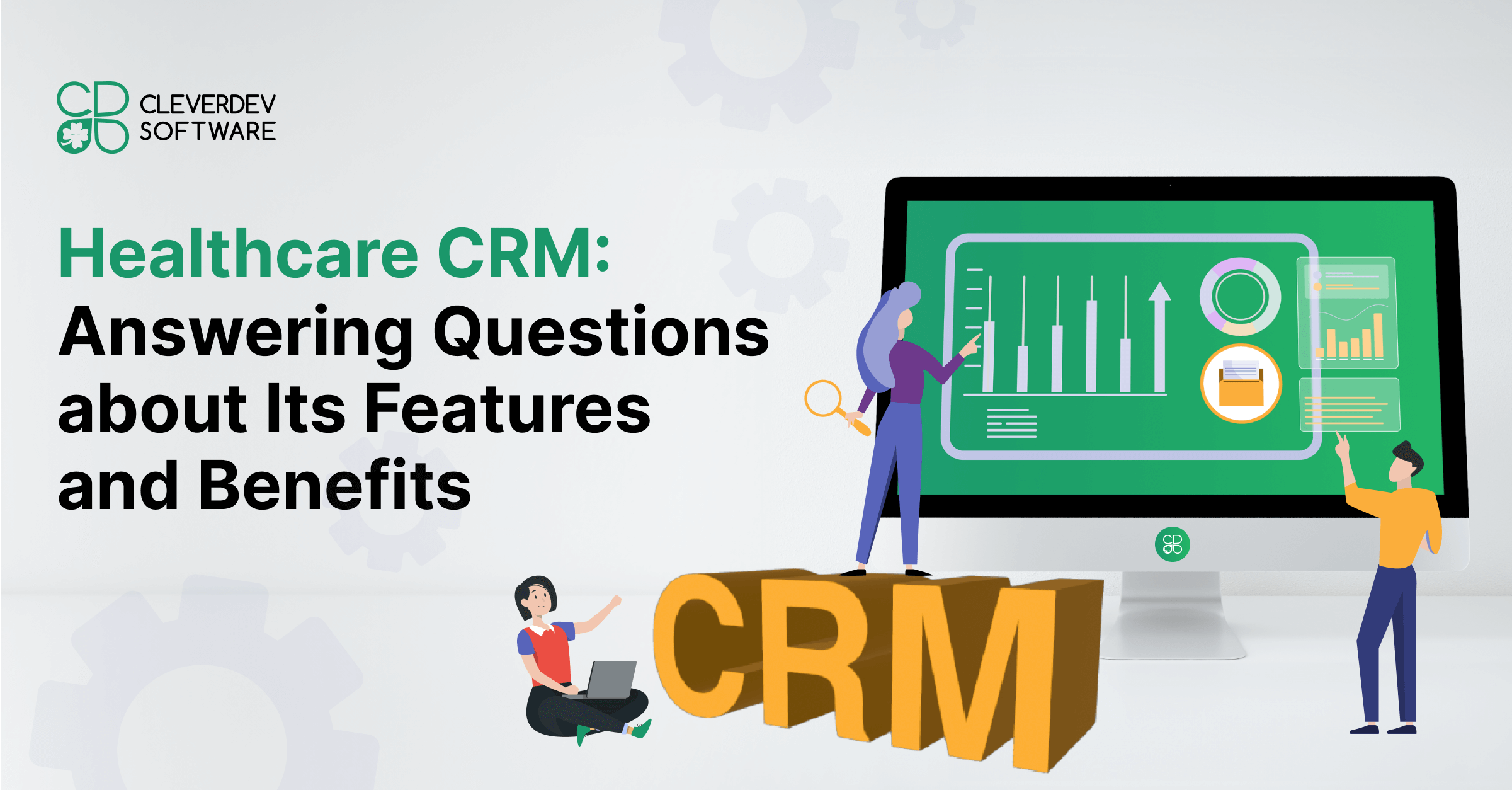 CD
CLEVERDEV SOFTWARE

Healthcare CRM: Answering Questions about Its Features and Benefits

CD

CRM